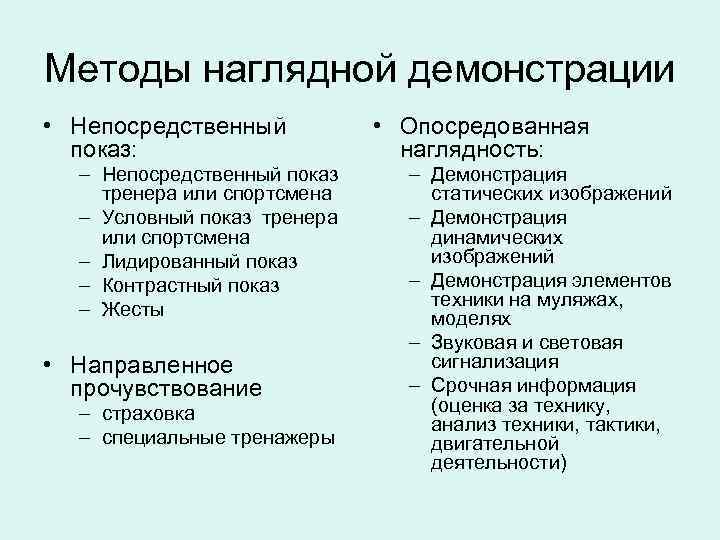 Методы наглядной демонстрации

• Непосредственный показ:
– Непосредственный показ тренера или спортсмена
– Условный показ тренера или спортсмена
– Лидированный показ
– Контрастный показ
– Жесты

• Направленное прочувствование
– страховка
– специальные тренажеры

• Опосредованная наглядность:
– Демонстрация статических изображений
– Демонстрация динамических изображений
– Демонстрация элементов техники на муляжах, моделях
– Звуковая и световая сигнализация
– Срочная информация (оценка за технику, анализ техники, тактики, двигательной деятельности)